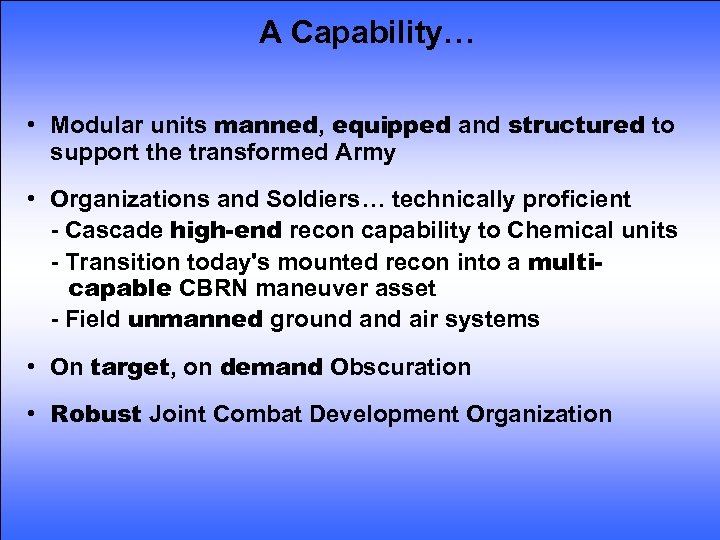 A Capability…

• Modular units manned, equipped and structured to support the transformed Army

• Organizations and Soldiers… technically proficient
- Cascade high-end recon capability to Chemical units
- Transition today's mounted recon into a multi-capable CBRN maneuver asset
- Field unmanned ground and air systems

• On target, on demand Obscuration

• Robust Joint Combat Development Organization